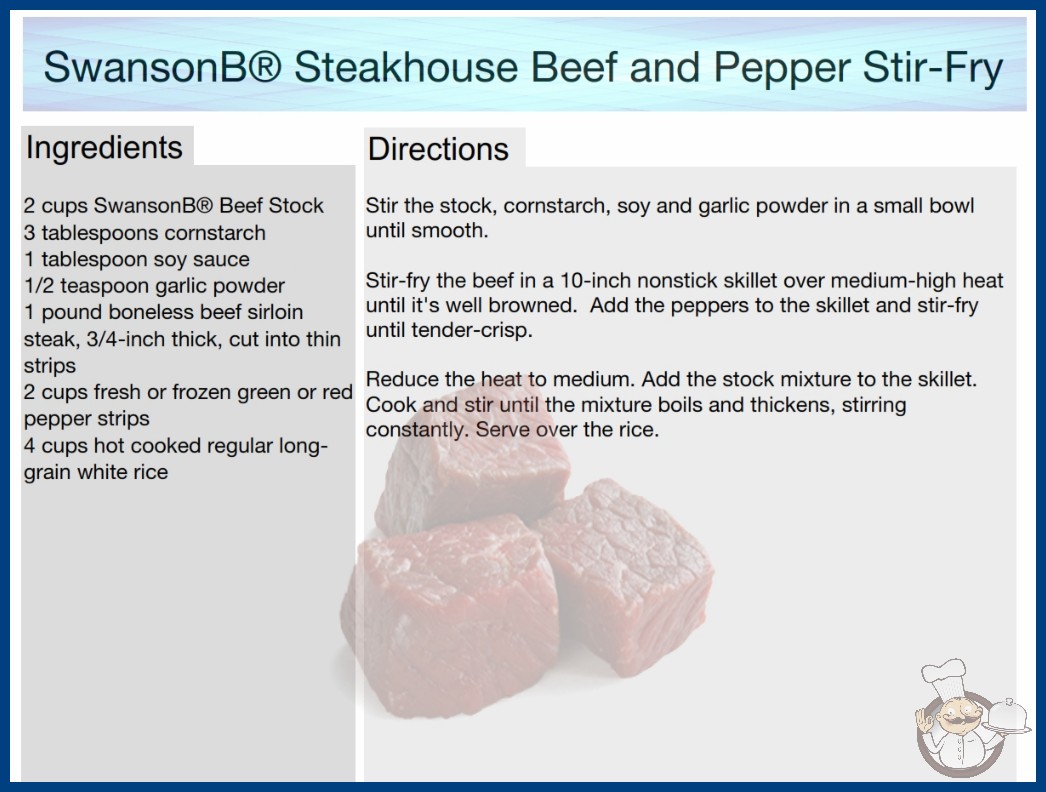 SwansonB® Steakhouse Beef and Pepper Stir-Fry

Ingredients

2 cups SwansonB® Beef Stock
3 tablespoons cornstarch
1 tablespoon soy sauce
1/2 teaspoon garlic powder
1 pound boneless beef sirloin steak, 3/4-inch thick, cut into thin strips
2 cups fresh or frozen green or red pepper strips
4 cups hot cooked regular long-grain white rice

Directions

Stir the stock, cornstarch, soy and garlic powder in a small bowl until smooth.

Stir-fry the beef in a 10-inch nonstick skillet over medium-high heat until it's well browned. Add the peppers to the skillet and stir-fry until tender-crisp.

Reduce the heat to medium. Add the stock mixture to the skillet. Cook and stir until the mixture boils and thickens, stirring constantly. Serve over the rice.